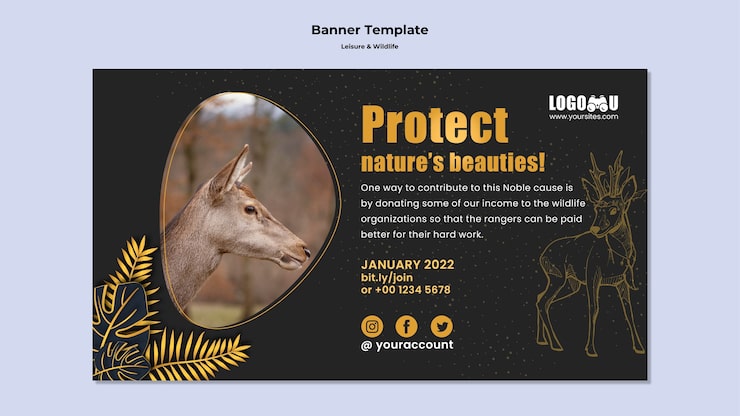 Banner Template

Leisure & Wildlife

LOGO U
www.yoursites.com

Protect
nature's beauties!

One way to contribute to this Noble cause is by donating some of our income to the wildlife organizations so that the rangers can be paid better for their hard work.

JANUARY 2022
bit.ly/join
or +00 1234 5678

@ youraccount